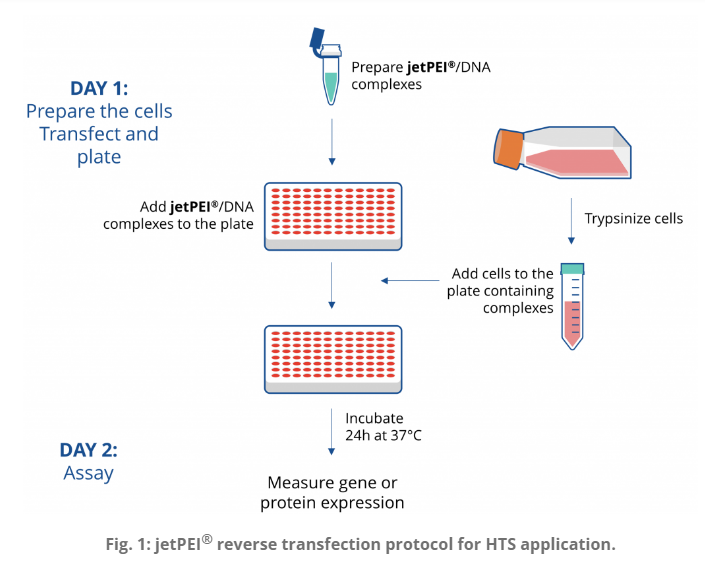 DAY 1:
Prepare the cells
Transfect and plate

Prepare jetPEI®/DNA complexes

Add jetPEI®/DNA complexes to the plate

Trypsinize cells

Add cells to the plate containing complexes

Incubate 24h at 37°C

DAY 2:
Assay

Measure gene or protein expression

Fig. 1: jetPEI® reverse transfection protocol for HTS application.